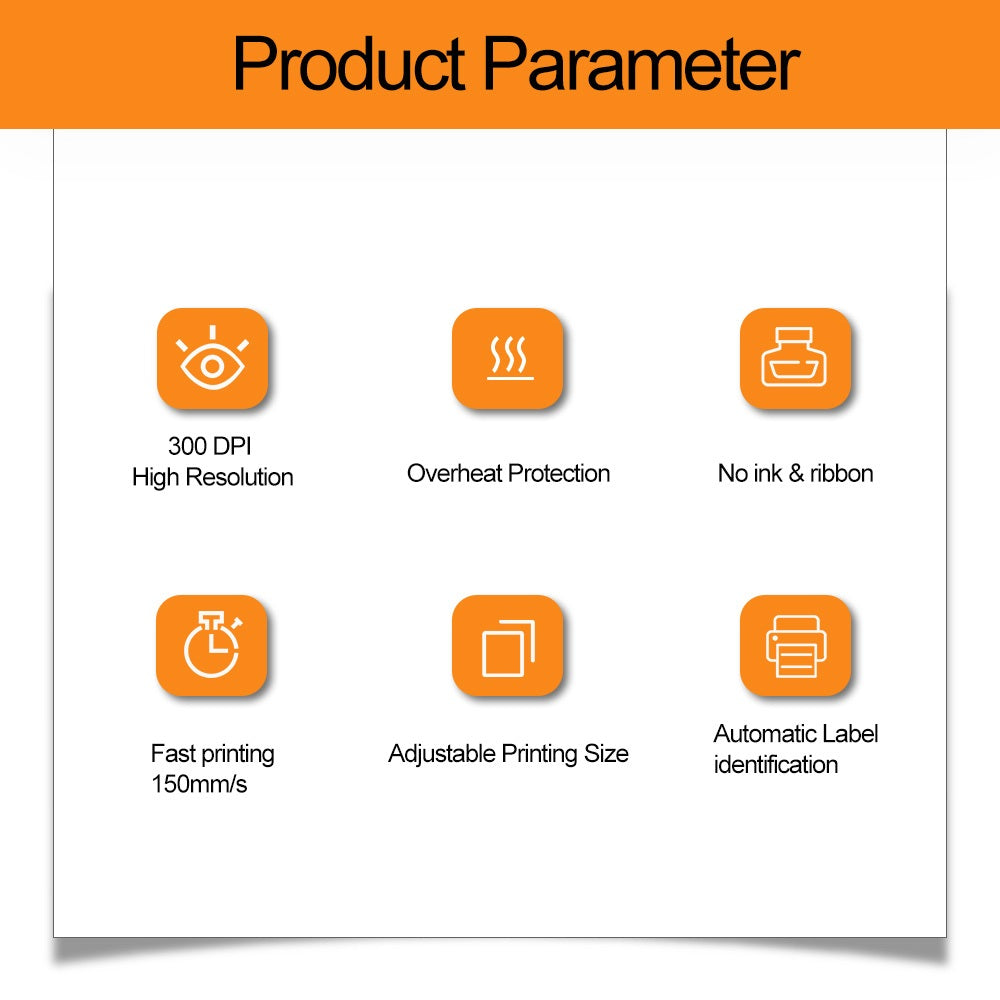 Product Parameter

300 DPI
High Resolution

Overheat Protection

No ink & ribbon

Fast printing
150mm/s

Adjustable Printing Size

Automatic Label identification